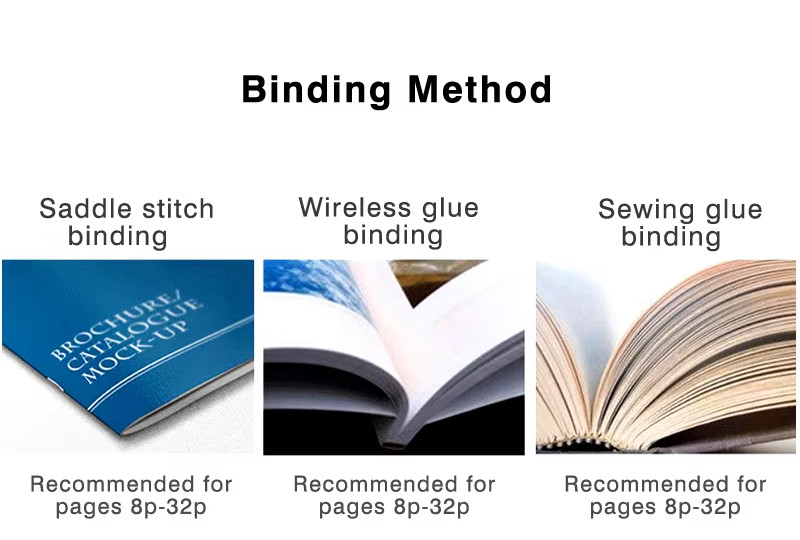 Binding Method

Saddle stitch binding

BROCHURE/ CATALOGUE MOCK-UP

Recommended for pages 8p-32p

Wireless glue binding

Recommended for pages 8p-32p

Sewing glue binding

Recommended for pages 8p-32p